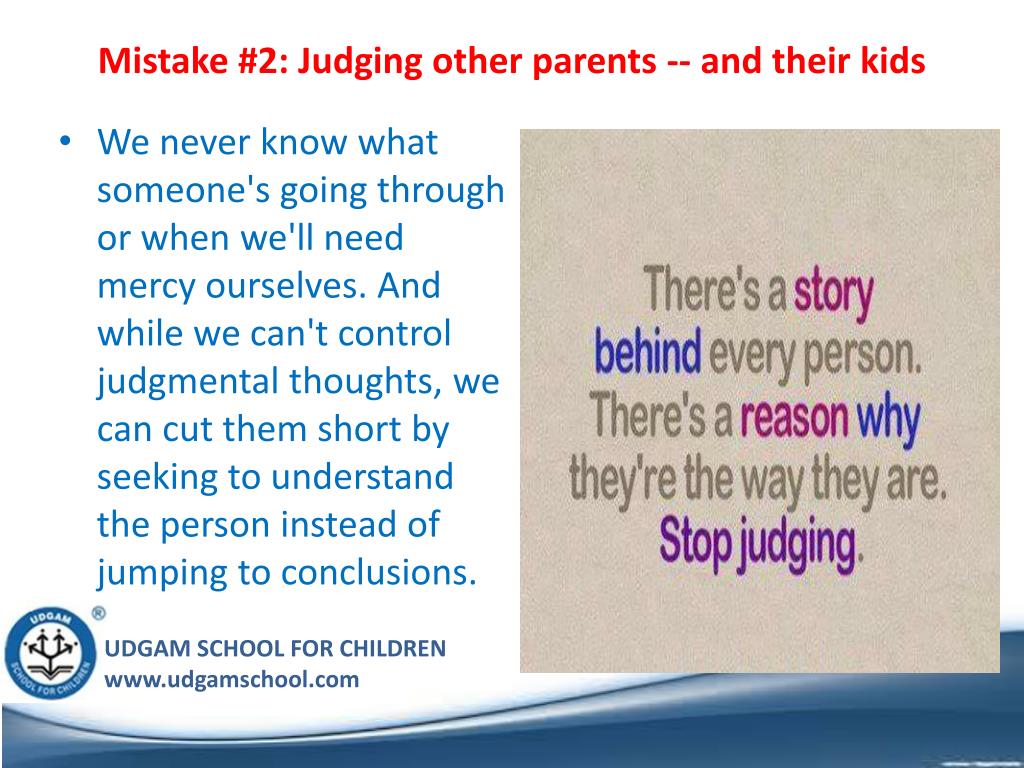 Mistake #2: Judging other parents -- and their kids

• We never know what someone's going through or when we'll need mercy ourselves. And while we can't control judgmental thoughts, we can cut them short by seeking to understand the person instead of jumping to conclusions.

There's a story behind every person. There's a reason why they're the way they are. Stop judging.

UDGAM SCHOOL FOR CHILDREN
®
UDGAM SCHOOL FOR CHILDREN
www.udgamschool.com